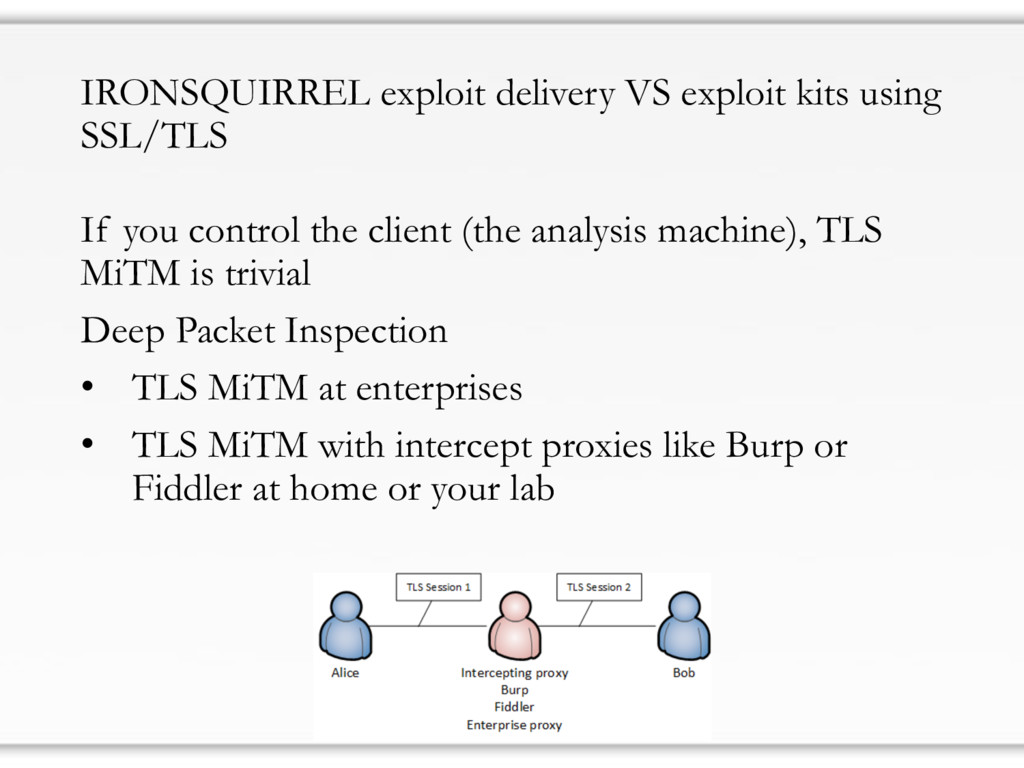 IRONSQUIRREL exploit delivery VS exploit kits using SSL/TLS

If you control the client (the analysis machine), TLS MiTM is trivial

Deep Packet Inspection

• TLS MiTM at enterprises

• TLS MiTM with intercept proxies like Burp or Fiddler at home or your lab

TLS Session 1

TLS Session 2

Alice

Intercepting proxy
Burp
Fiddler
Enterprise proxy

Bob